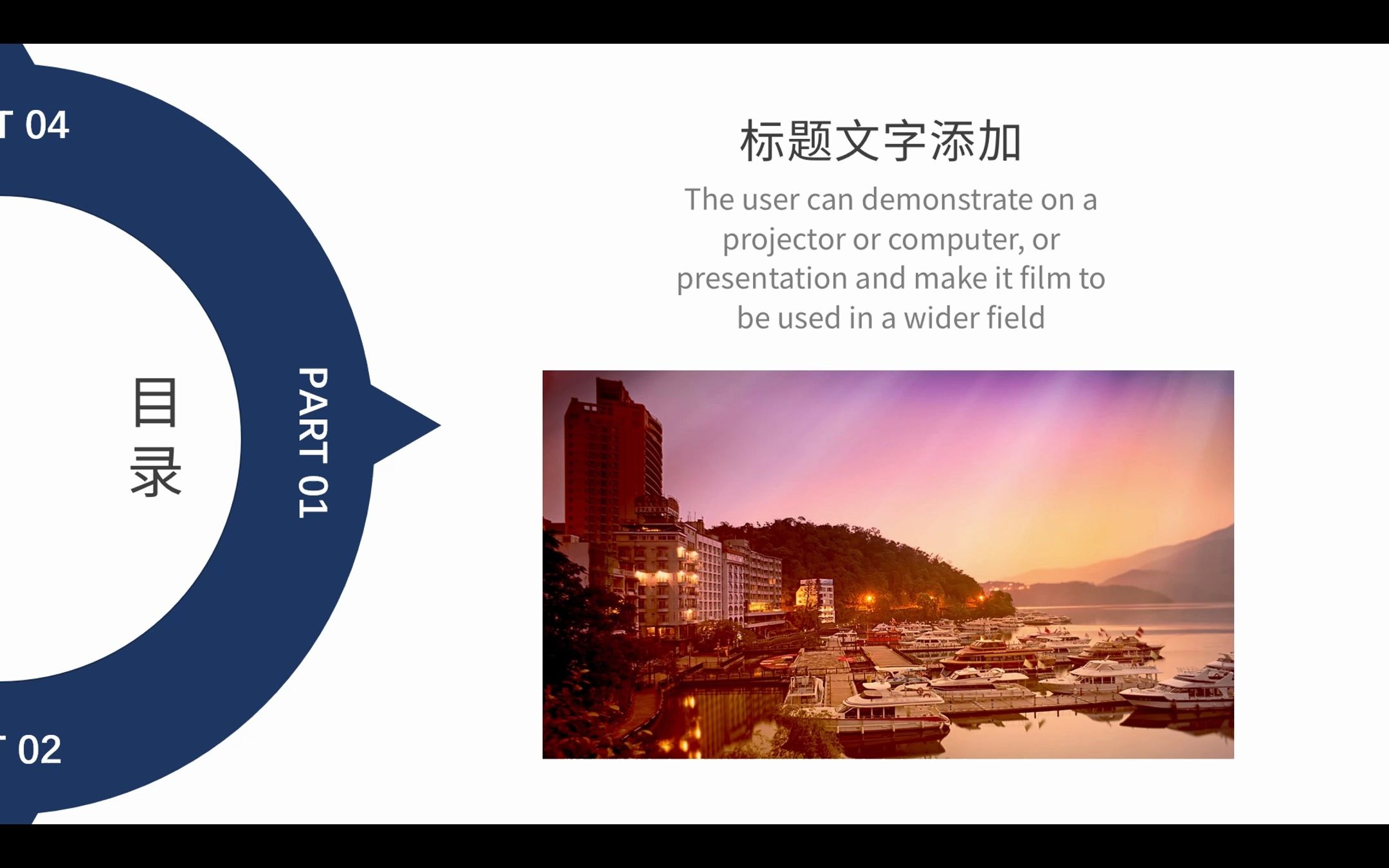 T 04

目录

PART 01

T 02

标题文字添加

The user can demonstrate on a projector or computer, or presentation and make it film to be used in a wider field